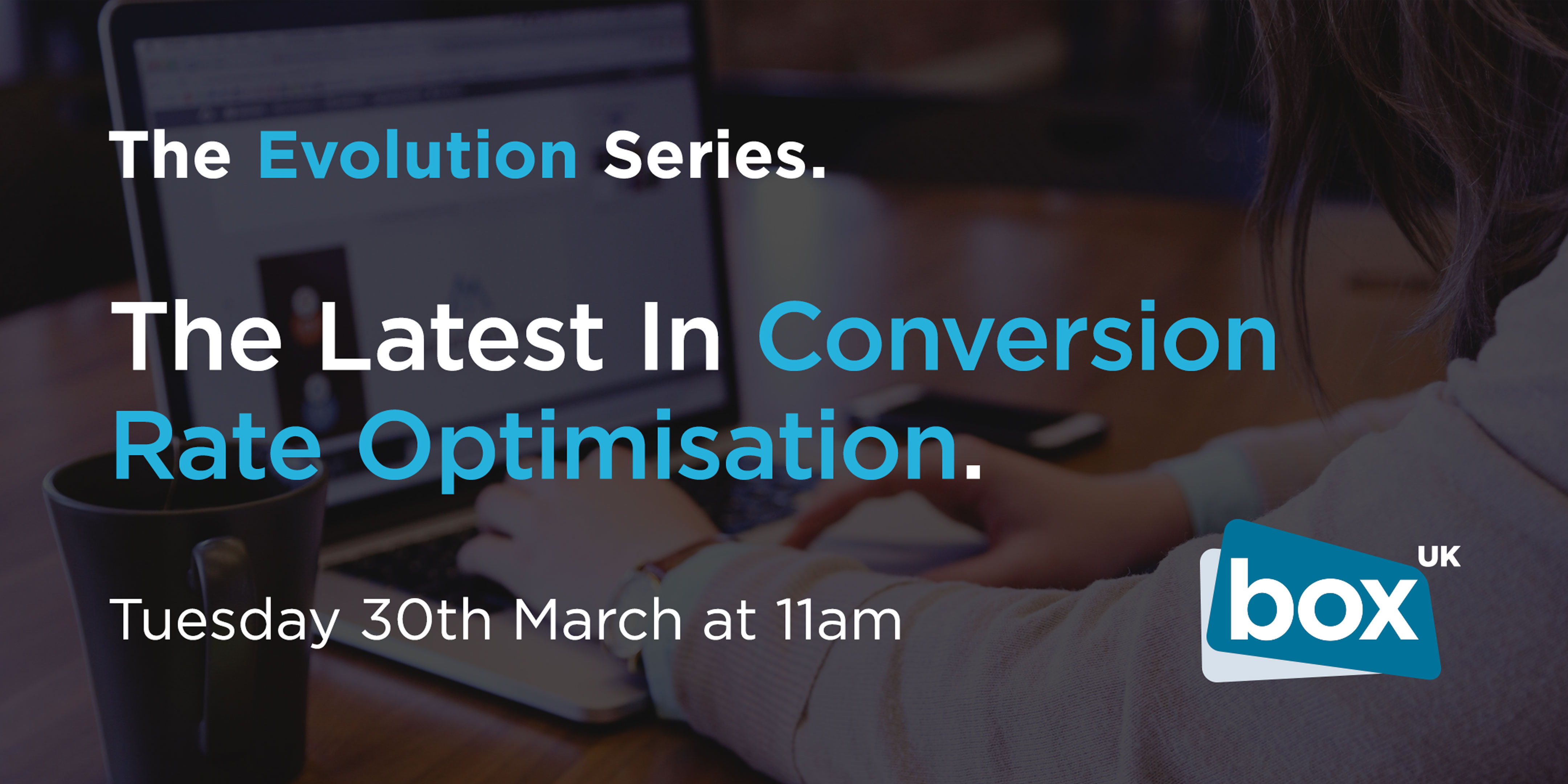 The Evolution Series.

The Latest In Conversion Rate Optimisation.

Tuesday 30th March at 11am

box UK